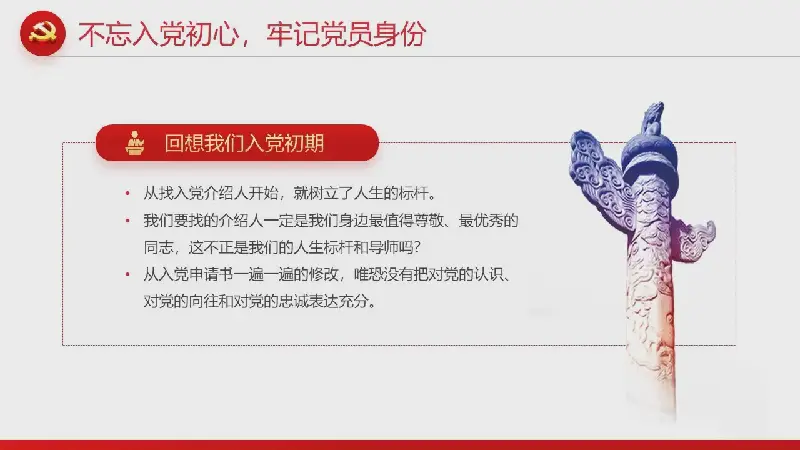 不忘入党初心，牢记党员身份

回想我们入党初期

• 从找入党介绍人开始，就树立了人生的标杆。
• 我们要找的介绍人一定是我们身边最值得尊敬、最优秀的同志，这不正是我们的人生标杆和导师吗？
• 从入党申请书一遍一遍的修改，唯恐没有把对党的认识、对党的向往和对党的忠诚表达充分。